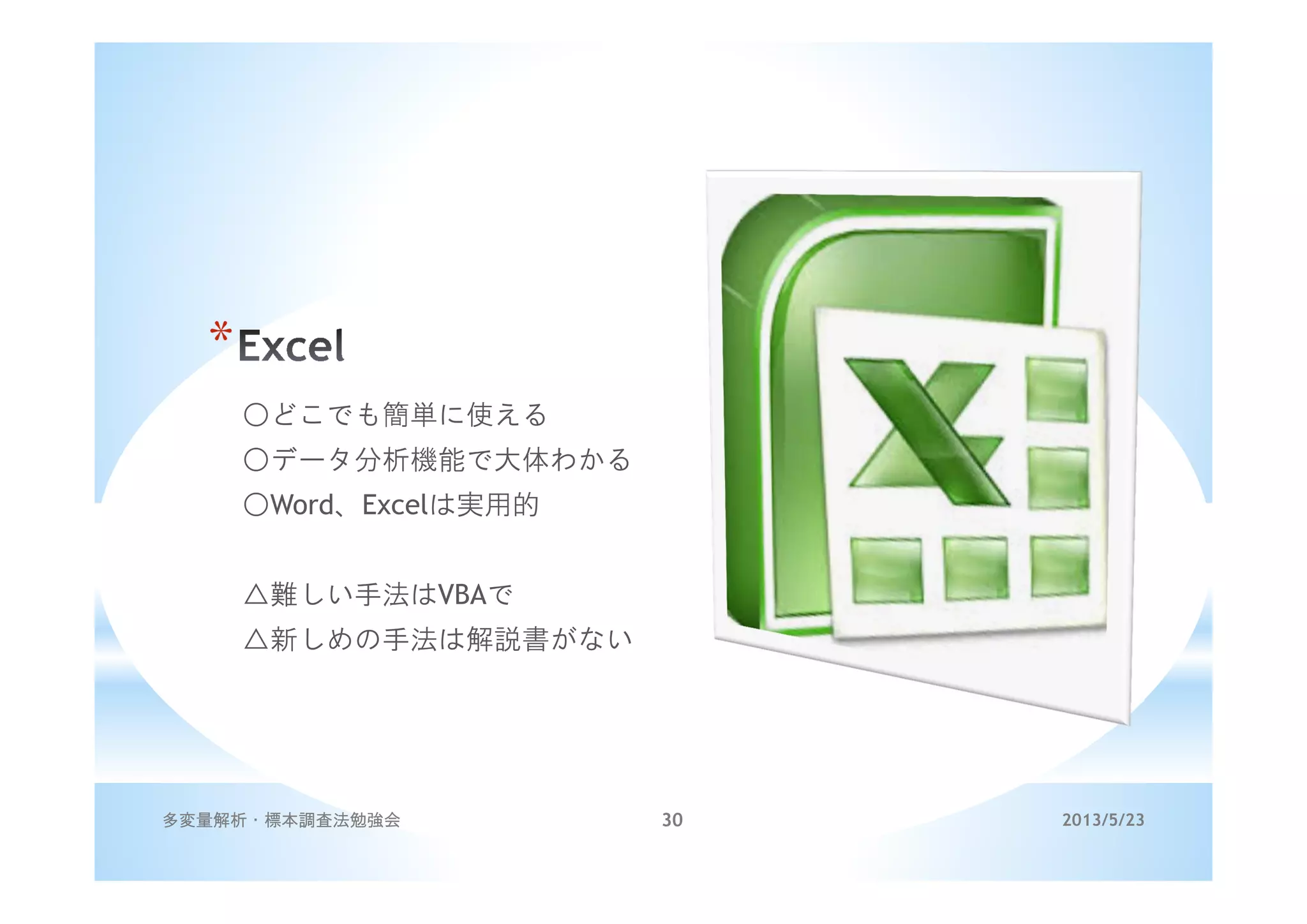 *Excel

○どこでも簡単に使える
○データ分析機能で大体わかる
○Word、Excelは実用的

△難しい手法はVBAで
△新しめの手法は解説書がない

多変量解析・標本調査法勉強会 30 2013/5/23